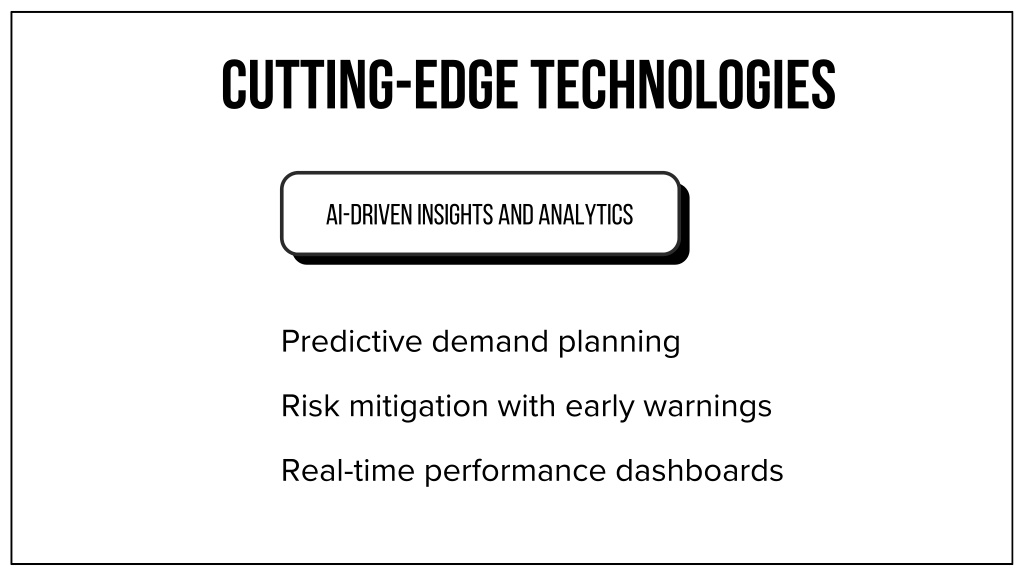 CUTTING-EDGE TECHNOLOGIES

AI-DRIVEN INSIGHTS AND ANALYTICS

Predictive demand planning

Risk mitigation with early warnings

Real-time performance dashboards